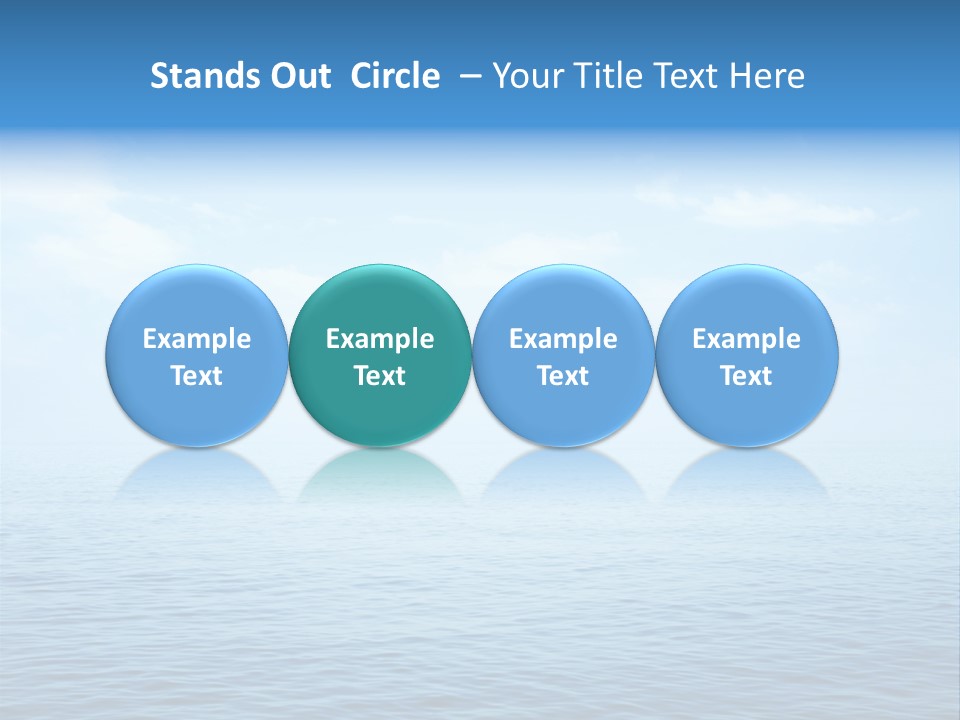 Stands Out Circle – Your Title Text Here

Example Text

Example Text

Example Text

Example Text